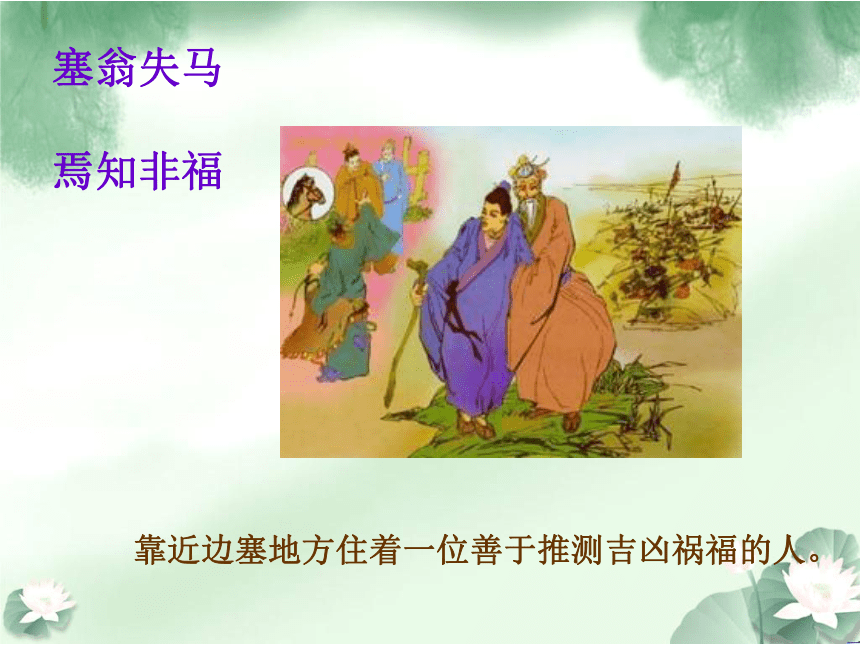 塞翁失马

焉知非福

靠近边塞地方住着一位善于推测吉凶祸福的人。